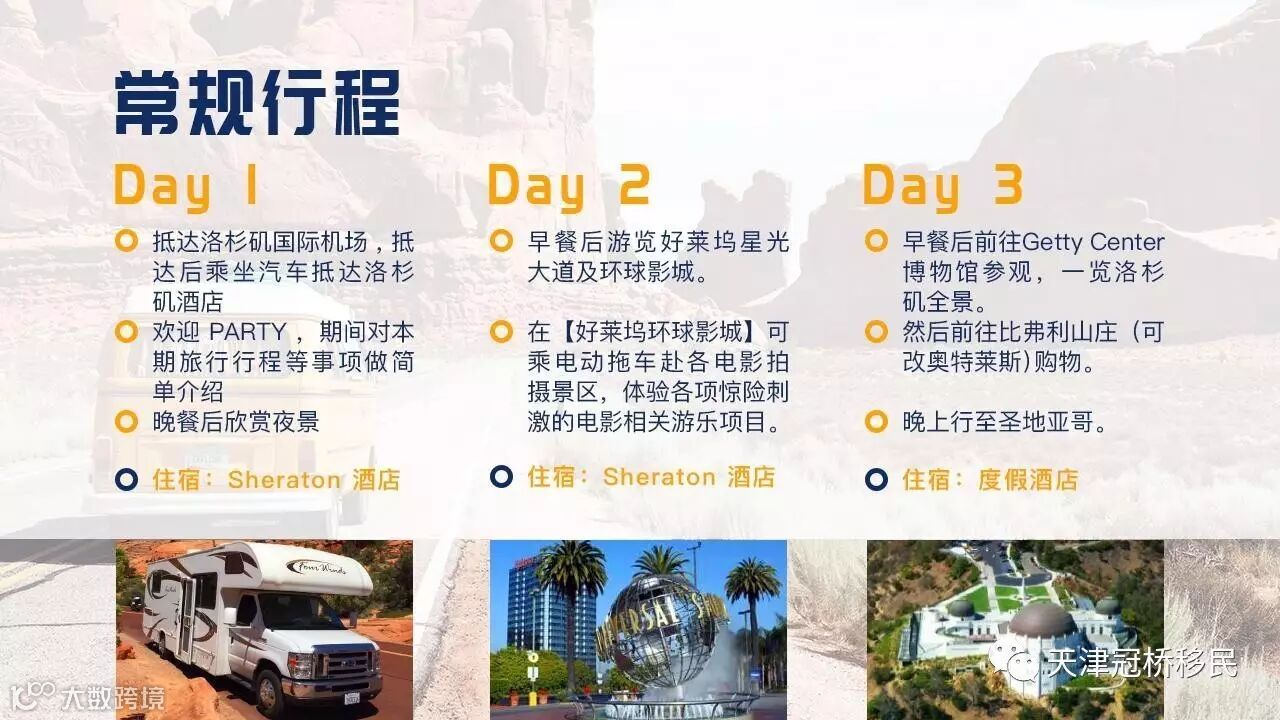 常规行程

Day 1

抵达洛杉矶国际机场，抵达后乘坐汽车抵达洛杉矶酒店

欢迎 PARTY，期间对本期旅行行程等事项做简单介绍

晚餐后欣赏夜景

住宿：Sheraton 酒店

Day 2

早餐后游览好莱坞星光大道及环球影城。

在【好莱坞环球影城】可乘电动拖车赴各电影拍摄景区，体验各项惊险刺激的电影相关游乐项目。

住宿：Sheraton 酒店

Day 3

早餐后前往Getty Center博物馆参观，一览洛杉矶全景。

然后前往比弗利山庄（可改奥特莱斯）购物。

晚上行至圣地亚哥。

住宿：度假酒店

Four Winds

UNIVERSAL STUDIOS

大数跨境

天津冠桥移民